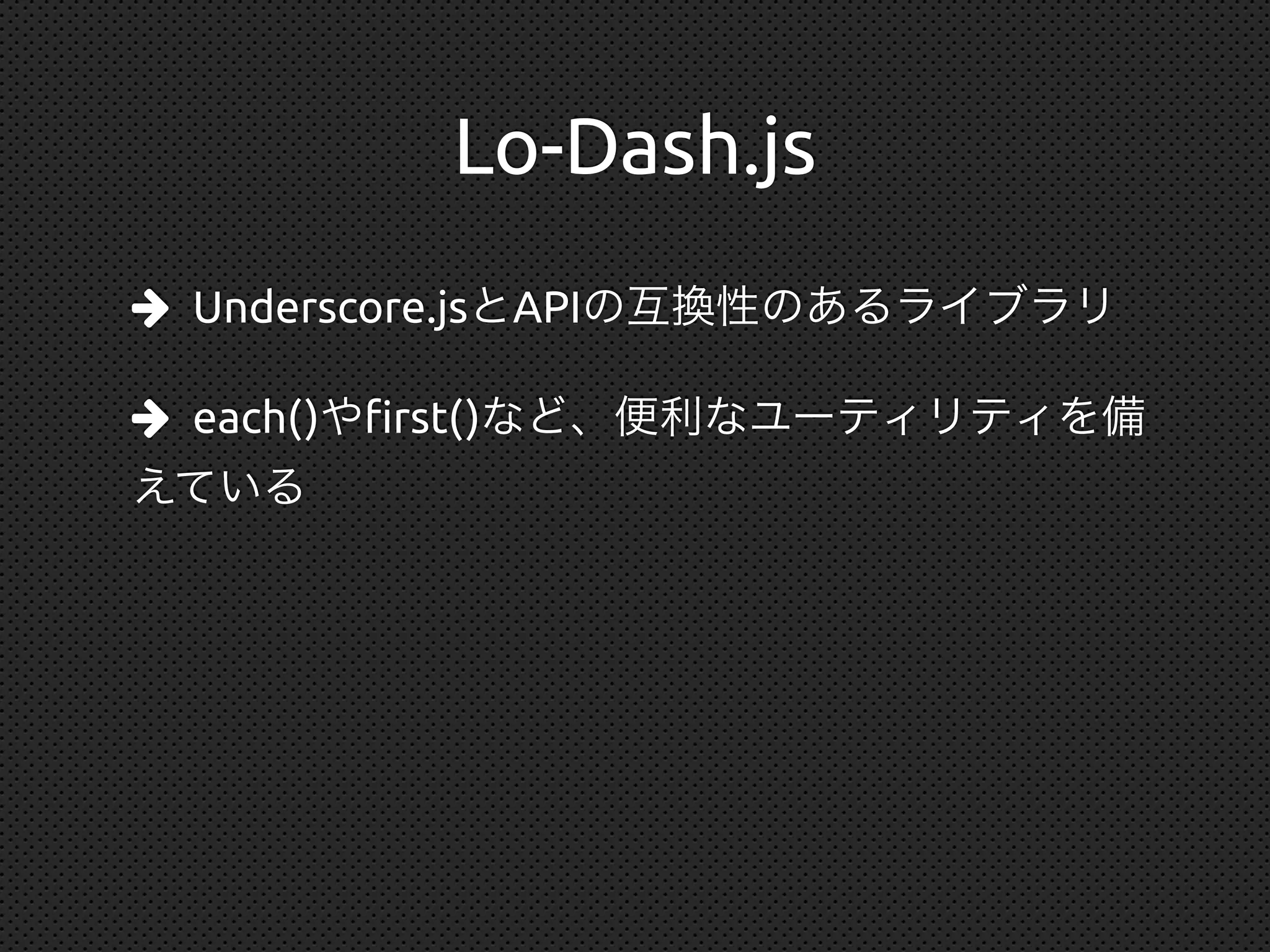 Lo-Dash.js

➔ Underscore.jsとAPIの互換性のあるライブラリ

➔ each()やfirst()など、便利なユーティリティを備えている